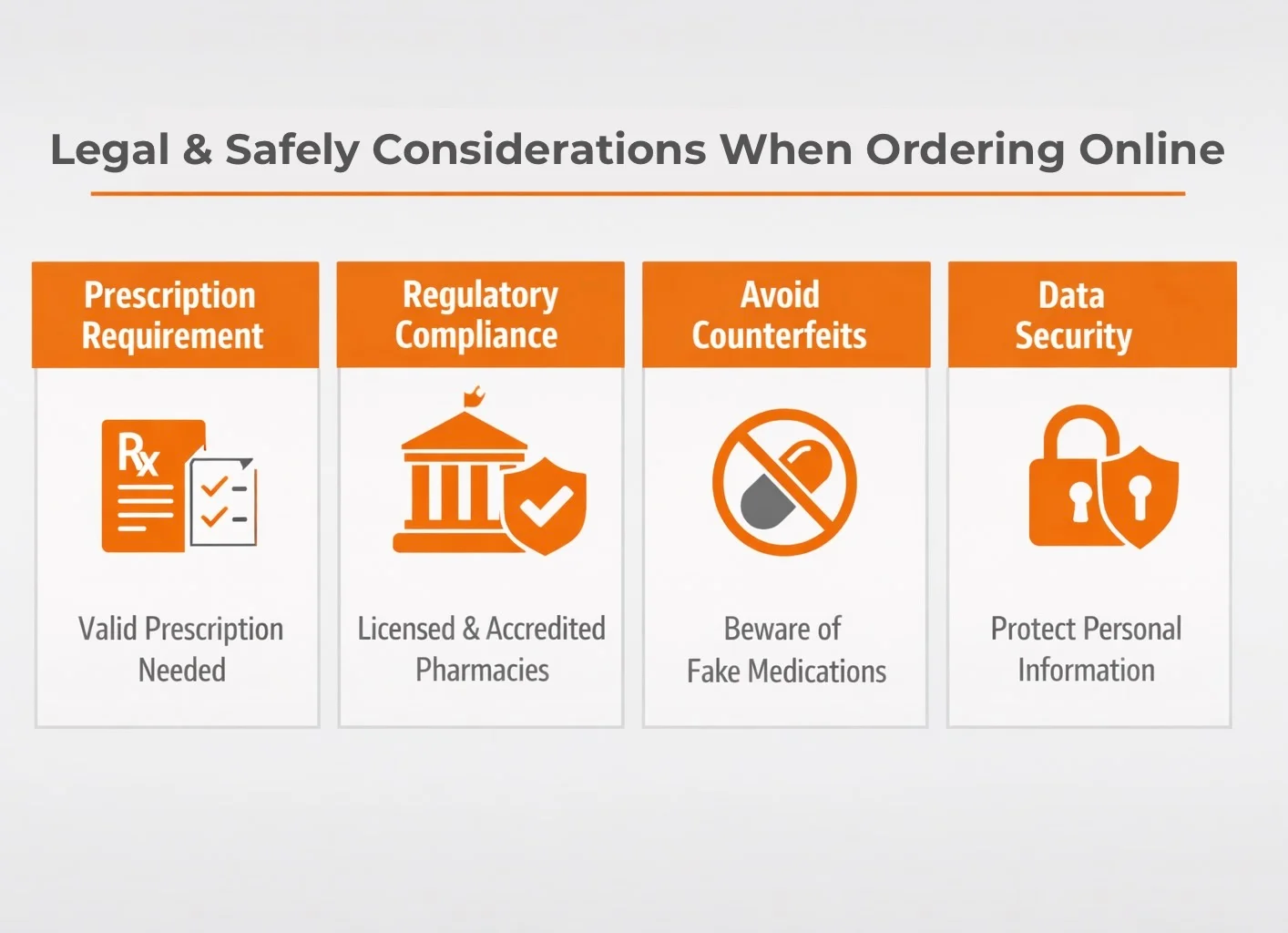 Legal & Safely Considerations When Ordering Online

Prescription Requirement

Rx

Valid Prescription Needed

Regulatory Compliance

Licensed & Accredited Pharmacies

Avoid Counterfeits

Beware of Fake Medications

Data Security

Protect Personal Information